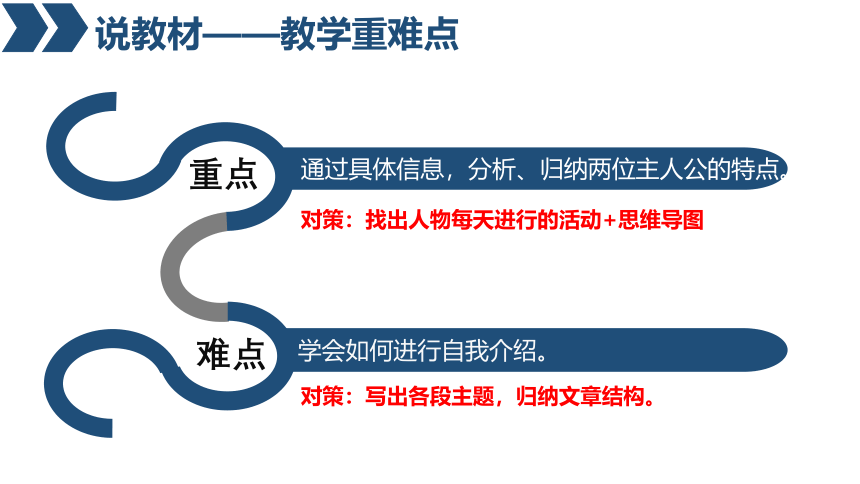 说教材——教学重难点

重点

通过具体信息，分析、归纳两位主人公的特点。

对策：找出人物每天进行的活动+思维导图

难点

学会如何进行自我介绍。

对策：写出各段主题，归纳文章结构。